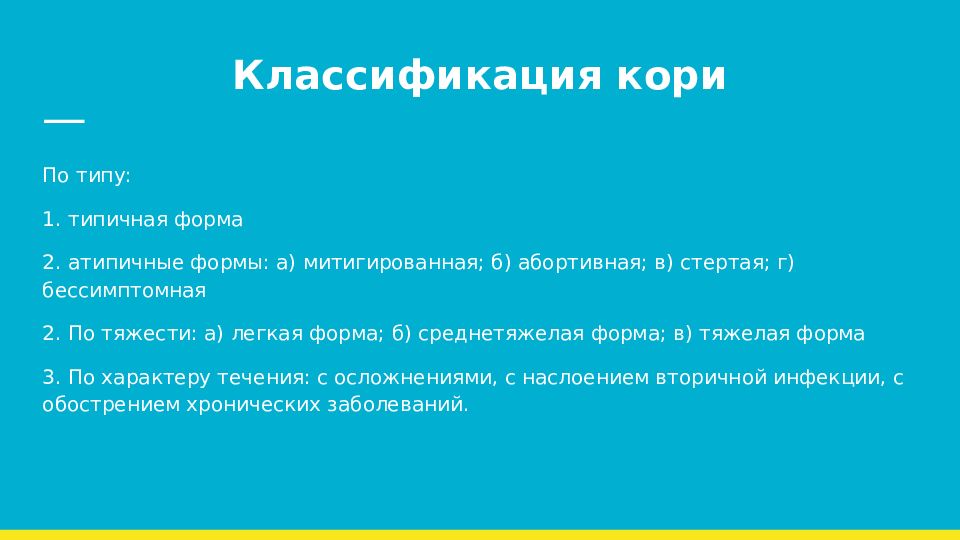 Классификация кори

По типу:

1. типичная форма

2. атипичные формы: а) митигированная; б) абортивная; в) стертая; г) бессимптомная

2. По тяжести: а) легкая форма; б) среднетяжелая форма; в) тяжелая форма

3. По характеру течения: с осложнениями, с наслоением вторичной инфекции, с обострением хронических заболеваний.